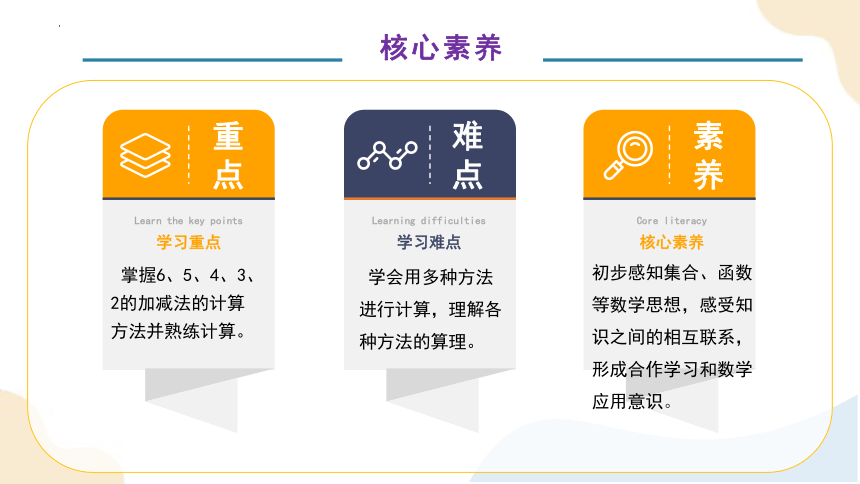 核心素养

重点

Learn the key points

学习重点

掌握6、5、4、3、2的加减法的计算方法并熟练计算。

难点

Learning difficulties

学习难点

学会用多种方法进行计算，理解各种方法的算理。

素养

Core literacy

核心素养

初步感知集合、函数等数学思想，感受知识之间的相互联系，形成合作学习和数学应用意识。